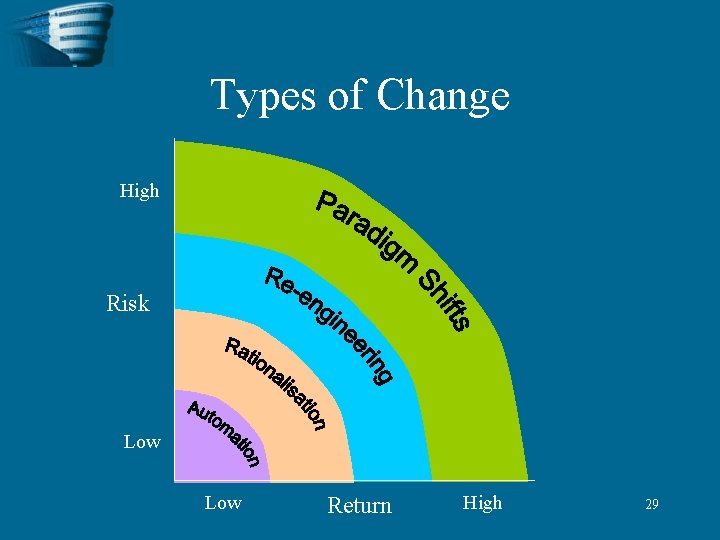 Types of Change

High

Risk

Low

Paradigm Shifts

Re-engineering

Rationalisation

Automation

Low Return High

29